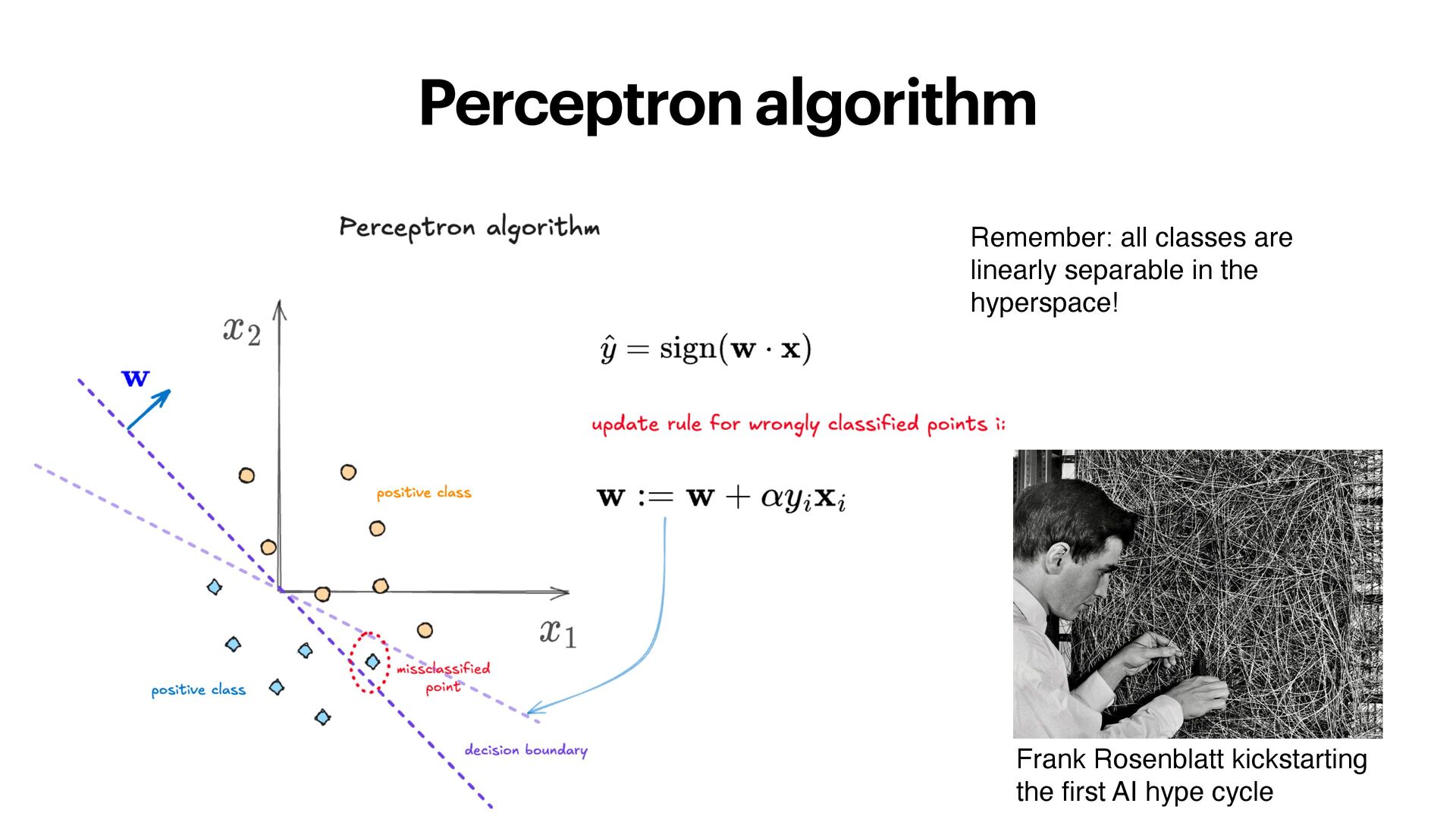 Perceptron algorithm

Perceptron algorithm

$x_2$

$\mathbf{w}$

positive class

$x_1$

positive class

missclassified point

decision boundary

$\hat{y} = \text{sign}(\mathbf{w} \cdot \mathbf{x})$

update rule for wrongly classified points i:

$\mathbf{w} := \mathbf{w} + \alpha y_i \mathbf{x}_i$

Remember: all classes are linearly separable in the hyperspace!

Frank Rosenblatt kickstarting the first AI hype cycle